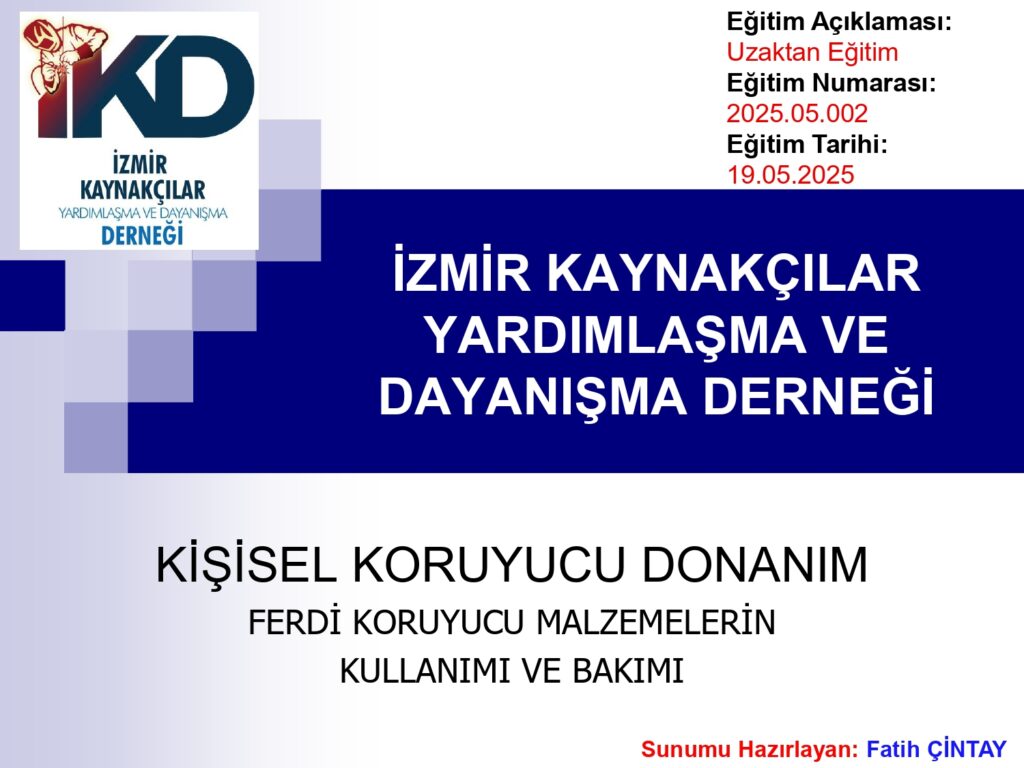 İKD
İZMİR
KAYNAKÇILAR
YARDIMLAŞMA VE DAYANIŞMA
DERNEĞİ

Eğitim Açıklaması:
Uzaktan Eğitim
Eğitim Numarası:
2025.05.002
Eğitim Tarihi:
19.05.2025

İZMİR KAYNAKÇILAR YARDIMLAŞMA VE DAYANIŞMA DERNEĞİ

KİŞİSEL KORUYUCU DONANIM

FERDİ KORUYUCU MALZEMELERİN KULLANIMI VE BAKIMI

Sunumu Hazırlayan: Fatih ÇİNTAY